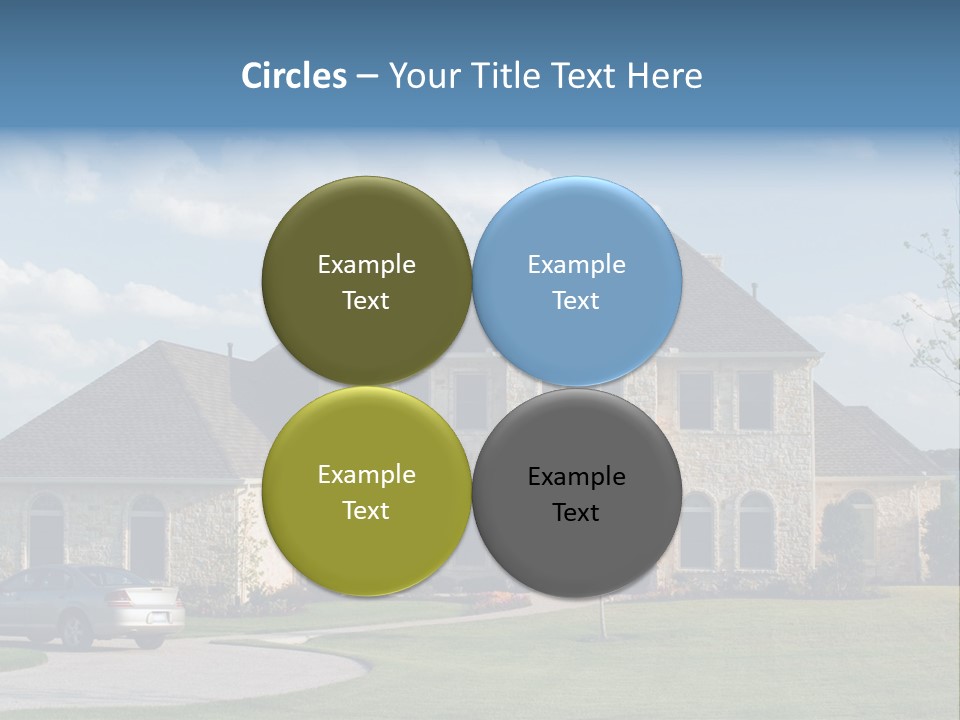 Circles – Your Title Text Here

Example Text

Example Text

Example Text

Example Text